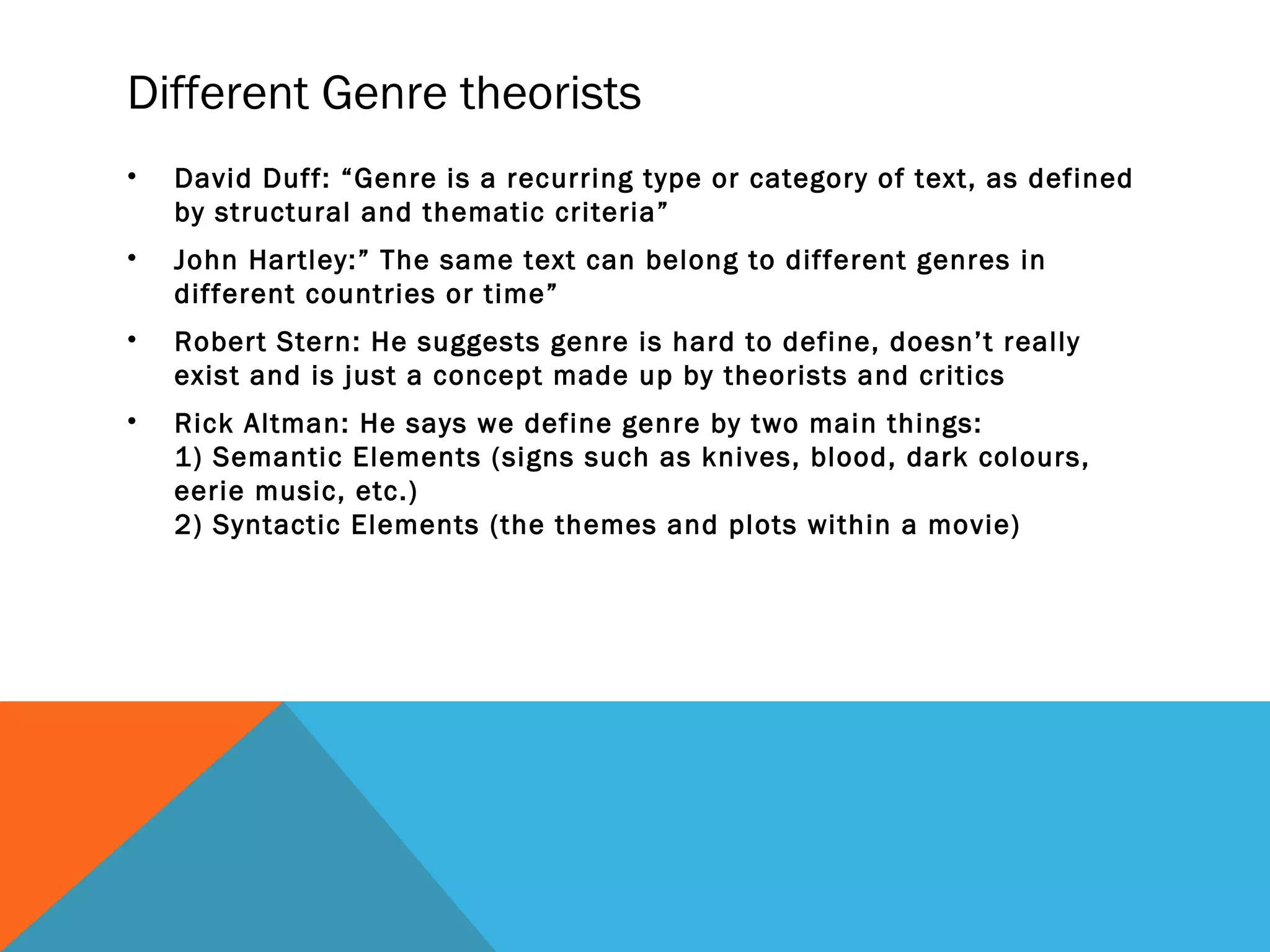 Different Genre theorists

• David Duff: “Genre is a recurring type or category of text, as defined by structural and thematic criteria”

• John Hartley:” The same text can belong to different genres in different countries or time”

• Robert Stern: He suggests genre is hard to define, doesn’t really exist and is just a concept made up by theorists and critics

• Rick Altman: He says we define genre by two main things:
1) Semantic Elements (signs such as knives, blood, dark colours, eerie music, etc.)
2) Syntactic Elements (the themes and plots within a movie)